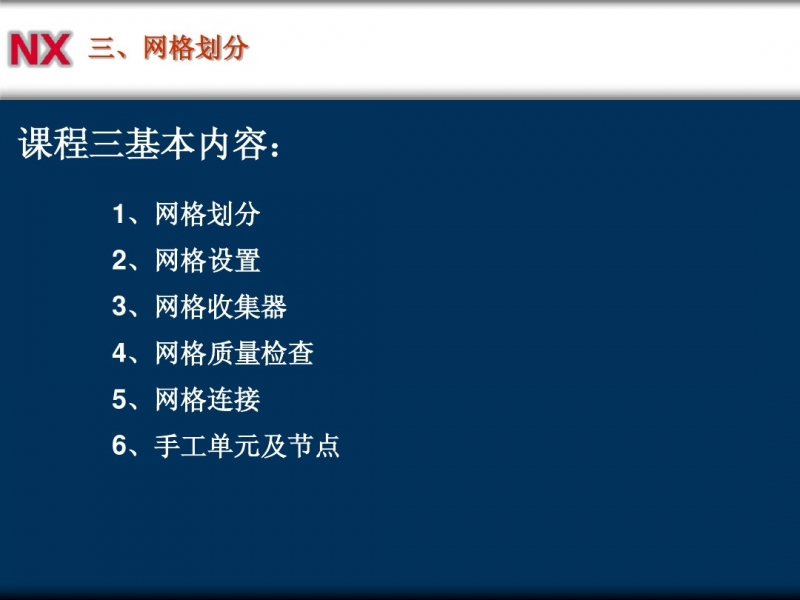 NX 三、网格划分

课程三基本内容：

1、网格划分
2、网格设置
3、网格收集器
4、网格质量检查
5、网格连接
6、手工单元及节点